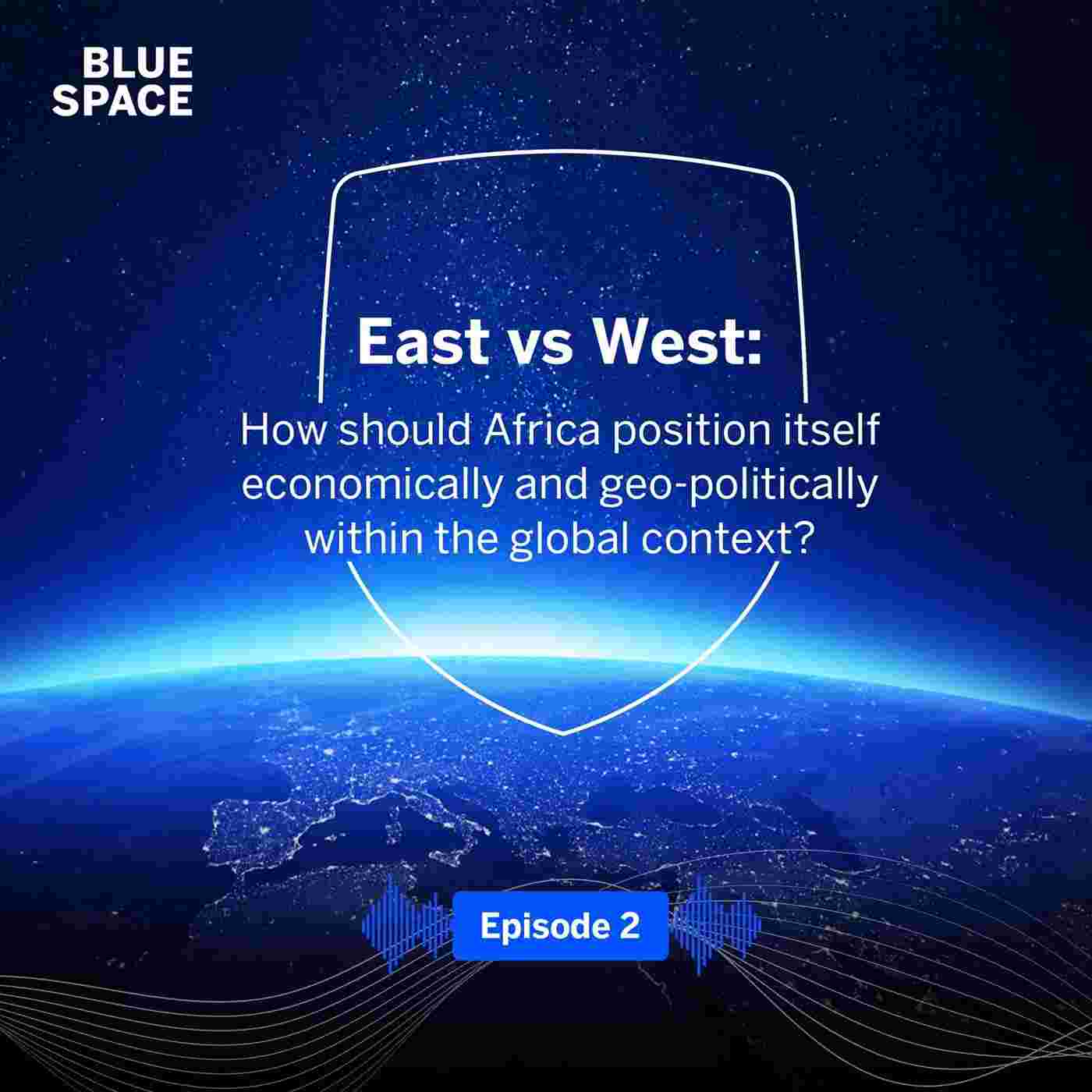 BLUE
SPACE

East vs West:

How should Africa position itself economically and geo-politically within the global context?

Episode 2